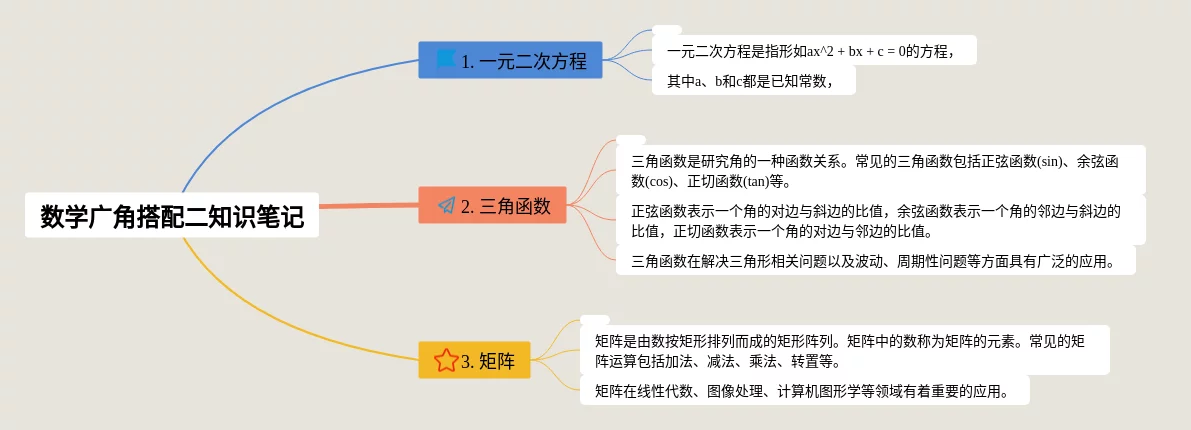 数学广角搭配二知识笔记

1. 一元二次方程

一元二次方程是指形如ax^2 + bx + c = 0的方程，

其中a、b和c都是已知常数，

2. 三角函数

三角函数是研究角的一种函数关系。常见的三角函数包括正弦函数(sin)、余弦函数(cos)、正切函数(tan)等。

正弦函数表示一个角的对边与斜边的比值，余弦函数表示一个角的邻边与斜边的比值，正切函数表示一个角的对边与邻边的比值。

三角函数在解决三角形相关问题以及波动、周期性问题等方面具有广泛的应用。

3. 矩阵

矩阵是由数按矩形排列而成的矩形阵列。矩阵中的数称为矩阵的元素。常见的矩阵运算包括加法、减法、乘法、转置等。

矩阵在线性代数、图像处理、计算机图形学等领域有着重要的应用。